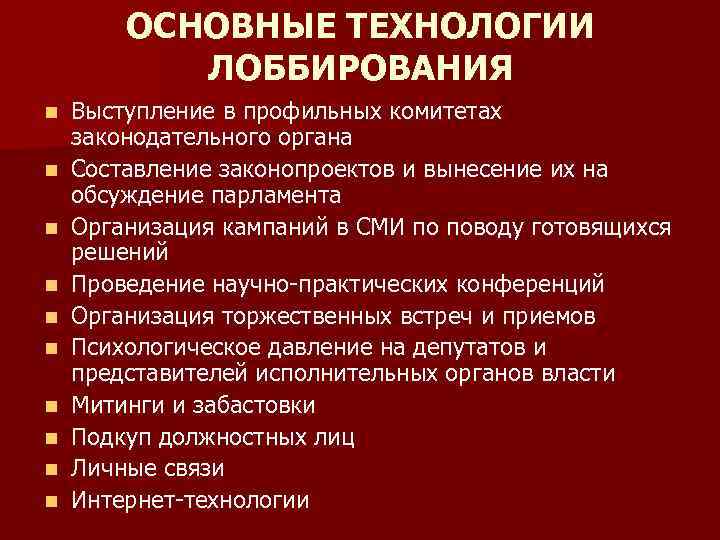 ОСНОВНЫЕ ТЕХНОЛОГИИ ЛОББИРОВАНИЯ

- Выступление в профильных комитетах законодательного органа
- Составление законопроектов и вынесение их на обсуждение парламента
- Организация кампаний в СМИ по поводу готовящихся решений
- Проведение научно-практических конференций
- Организация торжественных встреч и приемов
- Психологическое давление на депутатов и представителей исполнительных органов власти
- Митинги и забастовки
- Подкуп должностных лиц
- Личные связи
- Интернет-технологии